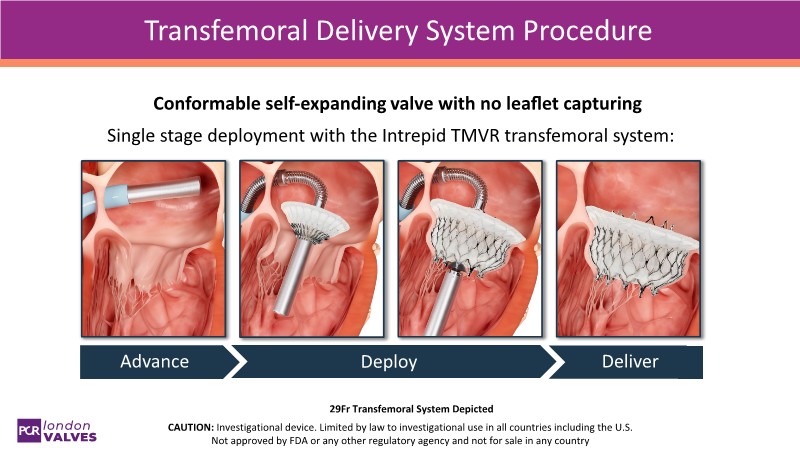 Transfemoral Delivery System Procedure

Conformable self-expanding valve with no leaflet capturing

Single stage deployment with the Intrepid TMVR transfemoral system:

Advance

Deploy

Deliver

29Fr Transfemoral System Depicted

CAUTION: Investigational device. Limited by law to investigational use in all countries including the U.S. Not approved by FDA or any other regulatory agency and not for sale in any country

PCR london VALVES